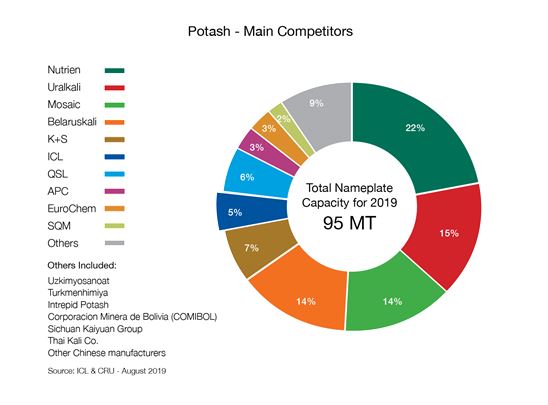 Potash - Main Competitors

Nutrien
Uralkali
Mosaic
Belaruskali
K+S
ICL
QSL
APC
EuroChem
SQM
Others

Others Included:
Uzkimyosanoat
Turkmenhimiya
Intrepid Potash
Corporacion Minera de Bolivia (COMIBOL)
Sichuan Kaiyuan Group
Thai Kali Co.
Other Chinese manufacturers

Source: ICL & CRU - August 2019

22%
15%
14%
14%
7%
5%
6%
3%
3%
2%
9%

Total Nameplate Capacity for 2019
95 MT